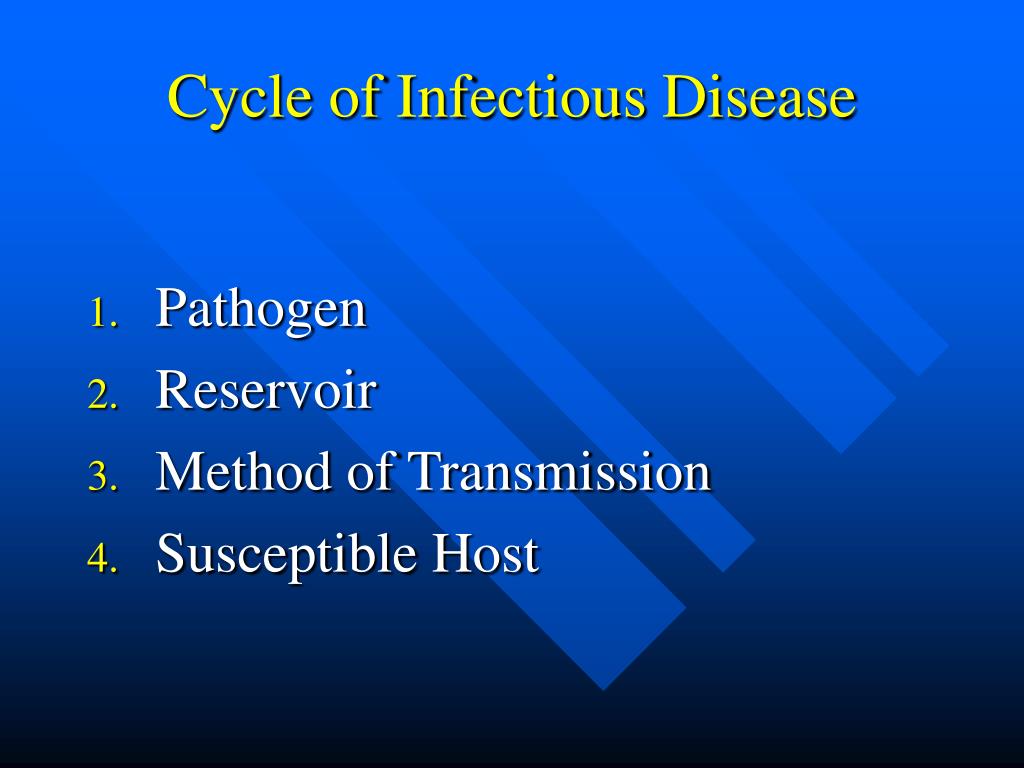 Cycle of Infectious Disease

1. Pathogen
2. Reservoir
3. Method of Transmission
4. Susceptible Host